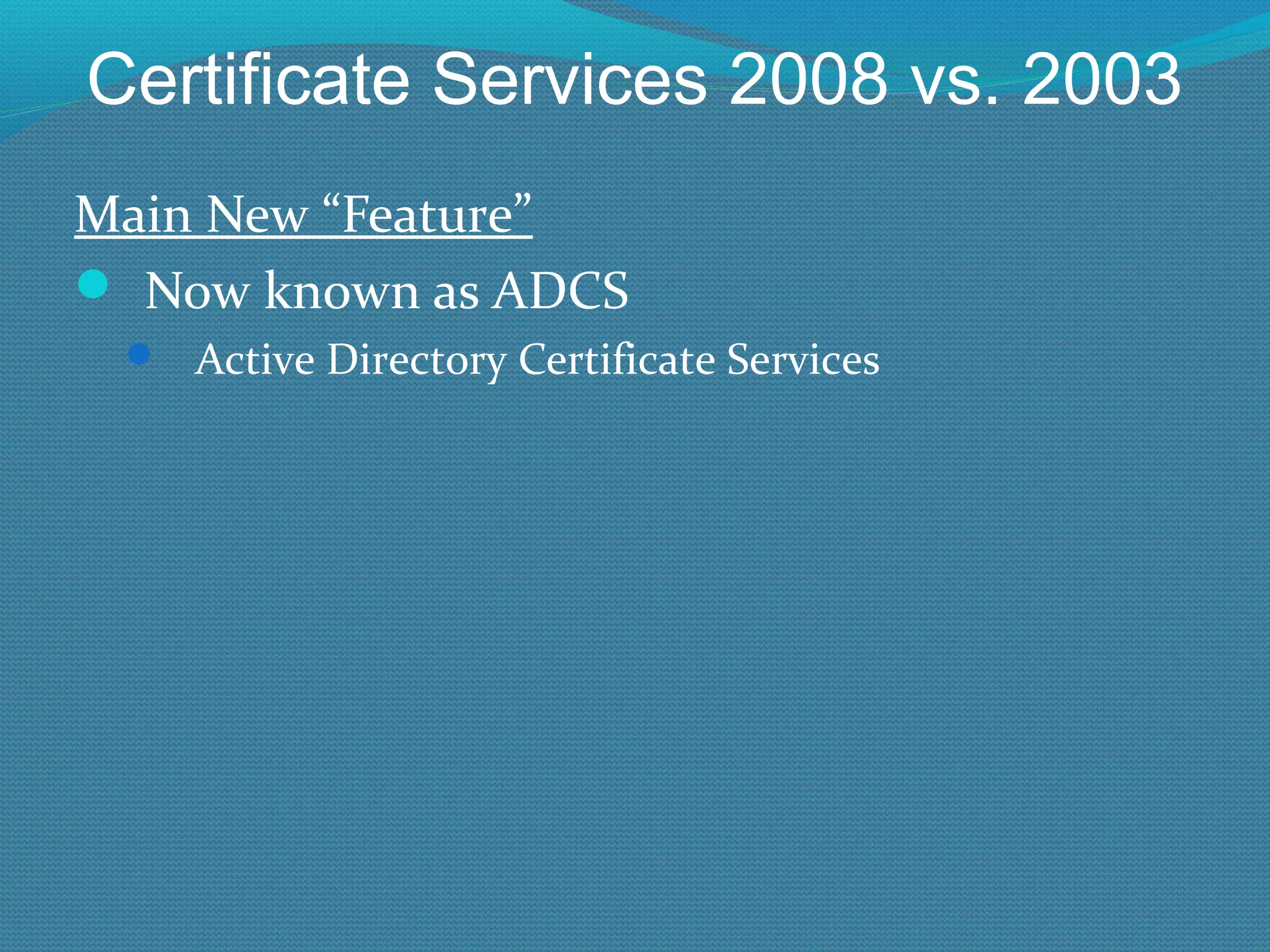 Certificate Services 2008 vs. 2003

Main New “Feature”

Now known as ADCS

Active Directory Certificate Services